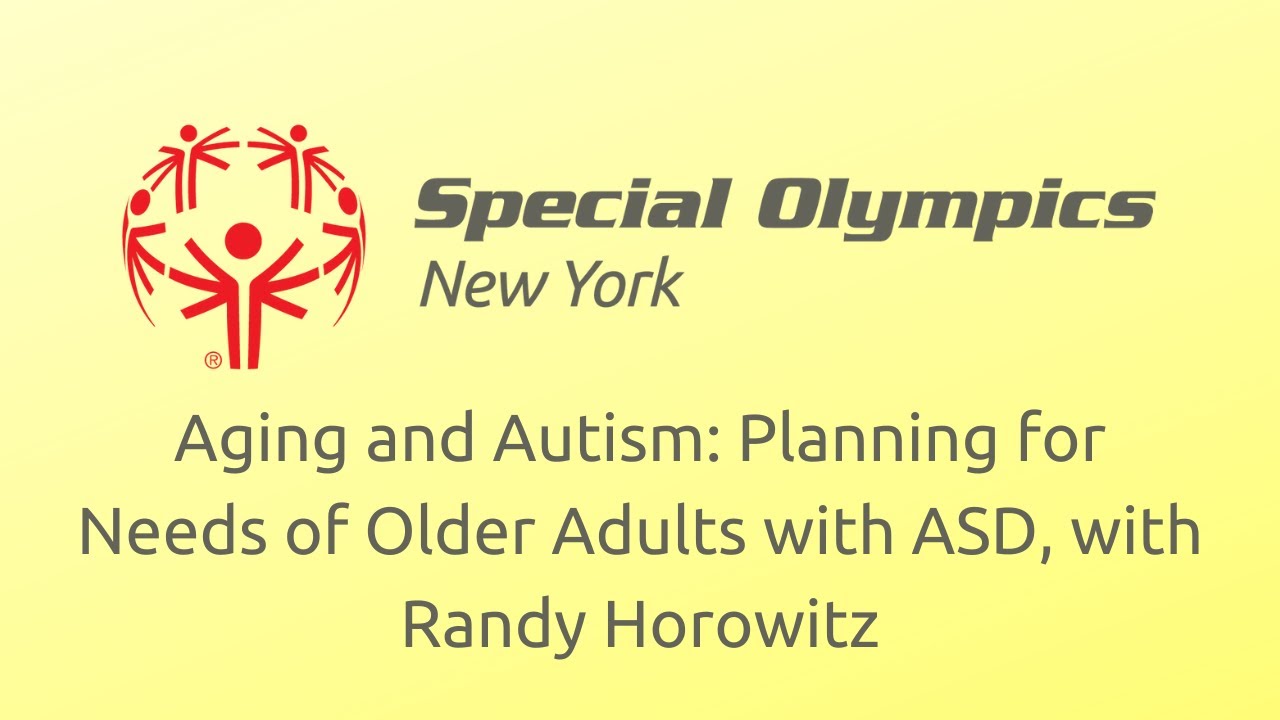 ®

Special Olympics
New York

Aging and Autism: Planning for Needs of Older Adults with ASD, with Randy Horowitz